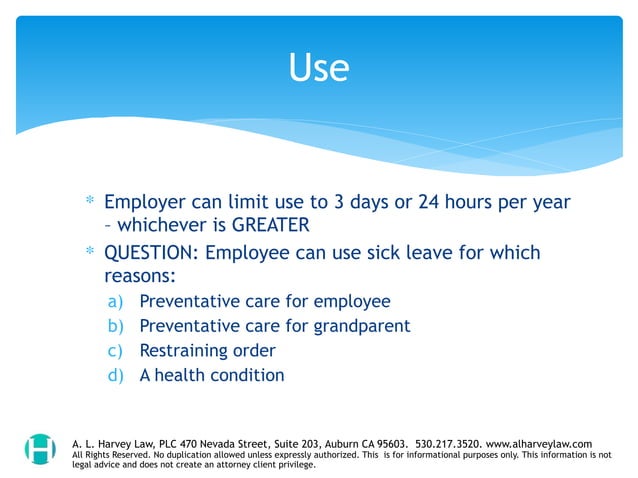 Use

* Employer can limit use to 3 days or 24 hours per year – whichever is GREATER
* QUESTION: Employee can use sick leave for which reasons:
a) Preventative care for employee
b) Preventative care for grandparent
c) Restraining order
d) A health condition

H

A. L. Harvey Law, PLC 470 Nevada Street, Suite 203, Auburn CA 95603. 530.217.3520. www.alharveylaw.com
All Rights Reserved. No duplication allowed unless expressly authorized. This is for informational purposes only. This information is not legal advice and does not create an attorney client privilege.